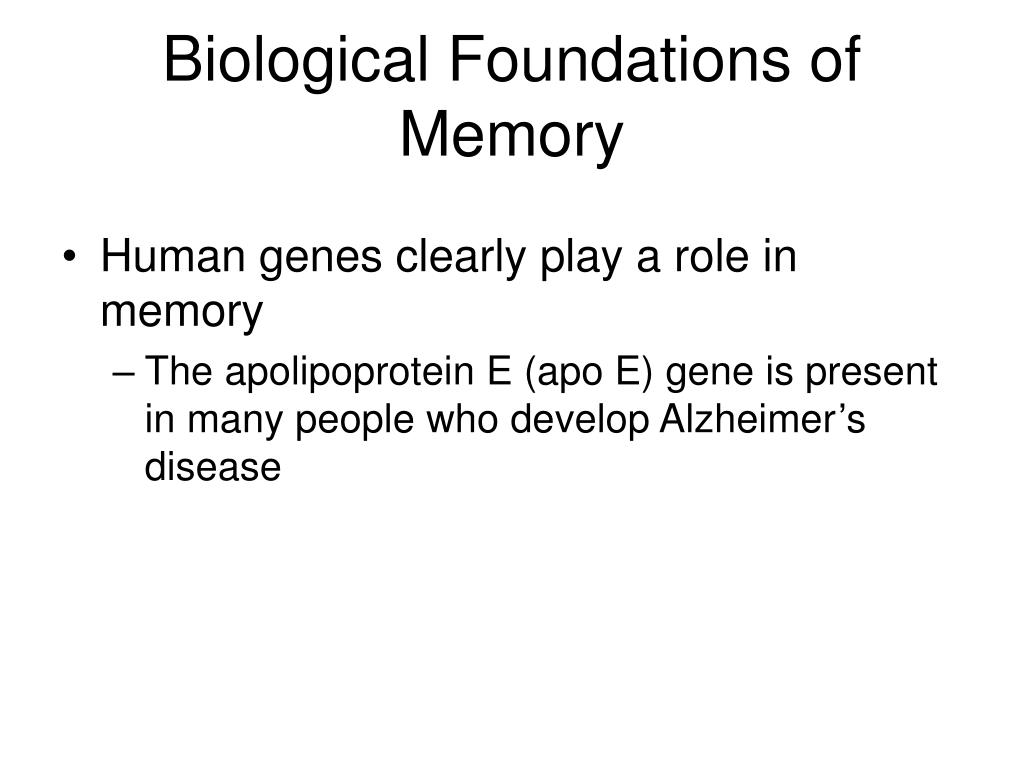 Biological Foundations of Memory

• Human genes clearly play a role in memory
– The apolipoprotein E (apo E) gene is present in many people who develop Alzheimer’s disease